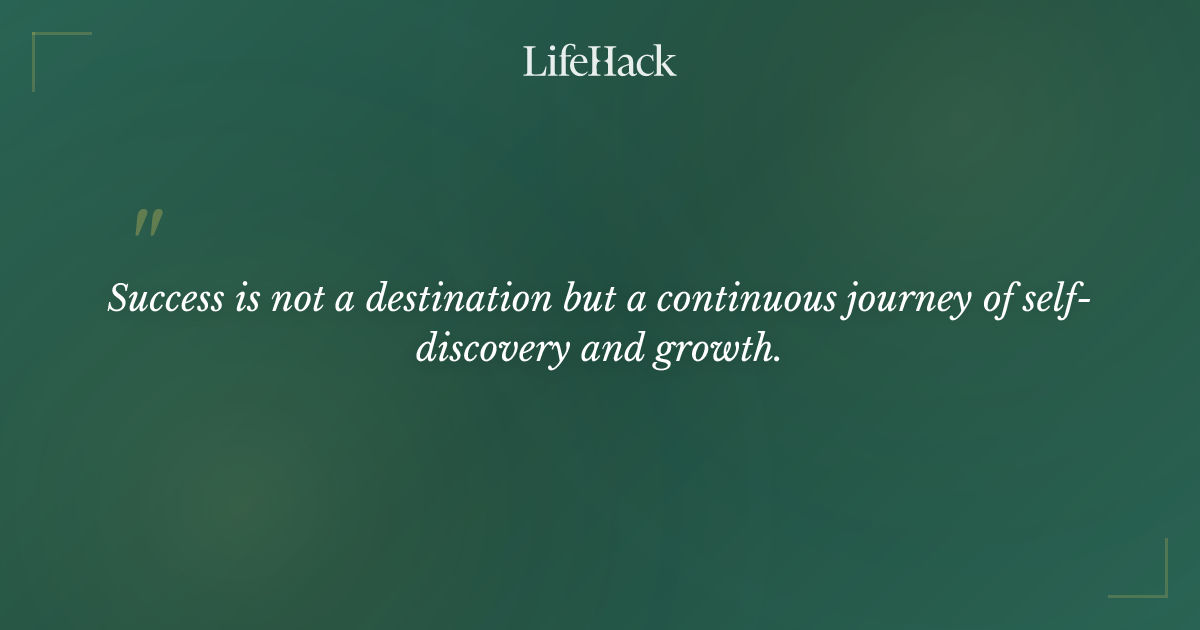 LifeHack

"

Success is not a destination but a continuous journey of self-discovery and growth.